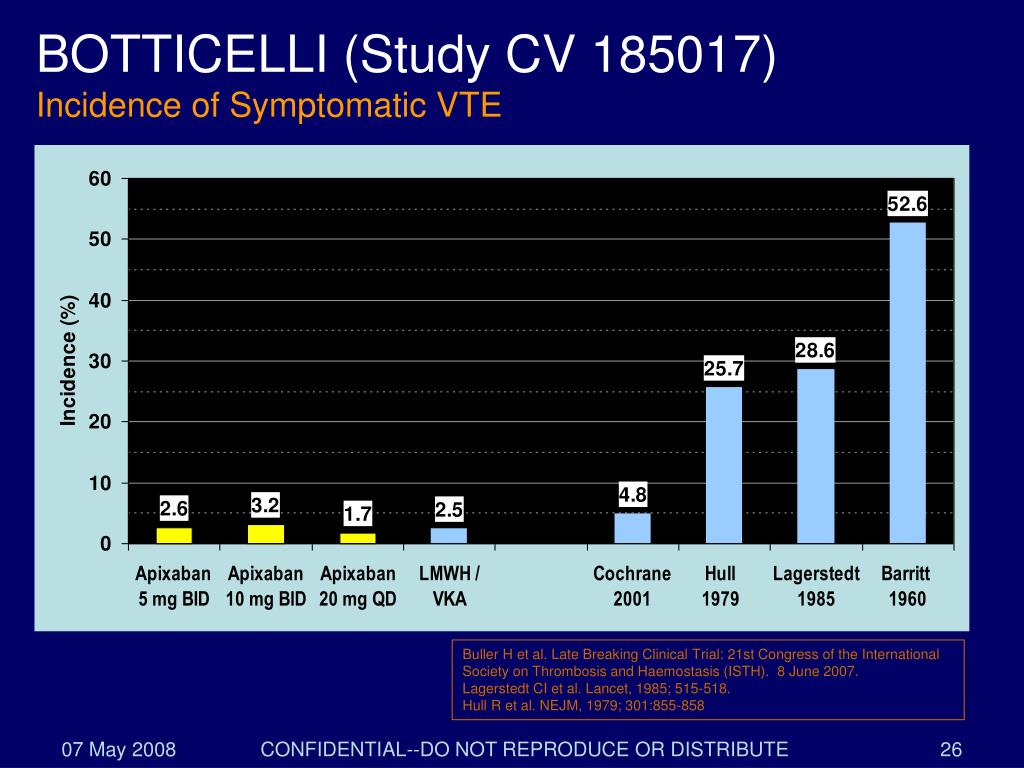 BOTTICELLI (Study CV 185017)
Incidence of Symptomatic VTE

Incidence (%)

60
50
40
30
20
10
0

2.6
3.2
1.7
2.5
4.8
25.7
28.6
52.6

Apixaban 5 mg BID
Apixaban 10 mg BID
Apixaban 20 mg QD
LMWH / VKA
Cochrane 2001
Hull 1979
Lagerstedt 1985
Barritt 1960

Buller H et al. Late Breaking Clinical Trial: 21st Congress of the International Society on Thrombosis and Haemostasis (ISTH). 8 June 2007.
Lagerstedt CI et al. Lancet, 1985; 515-518.
Hull R et al. NEJM, 1979; 301:855-858

07 May 2008
CONFIDENTIAL--DO NOT REPRODUCE OR DISTRIBUTE
26